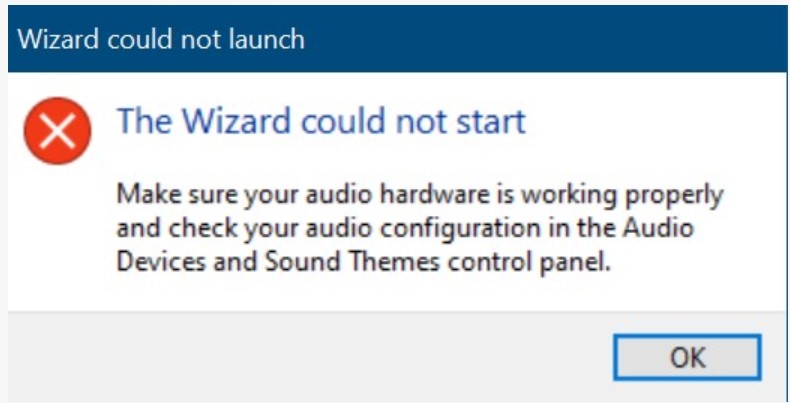 Wizard could not launch

The Wizard could not start

Make sure your audio hardware is working properly and check your audio configuration in the Audio Devices and Sound Themes control panel.

OK